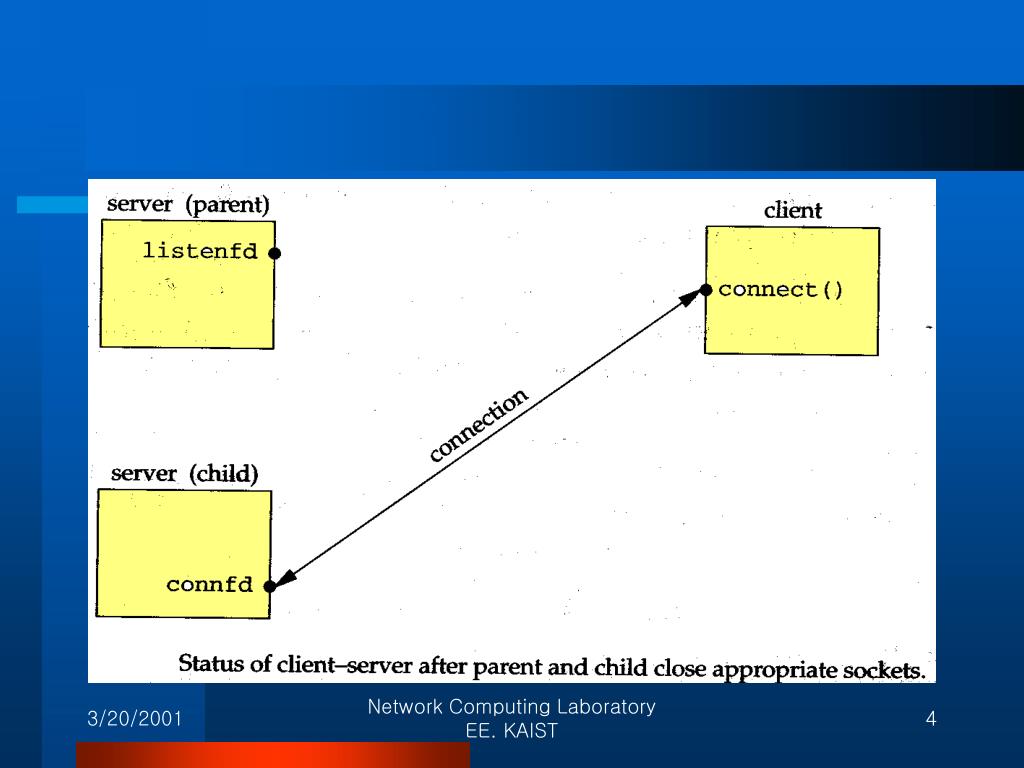 server (parent)

listenfd

client

connect()

connection

server (child)

connfd

Status of client–server after parent and child close appropriate sockets.

3/20/2001

Network Computing Laboratory
EE. KAIST

4